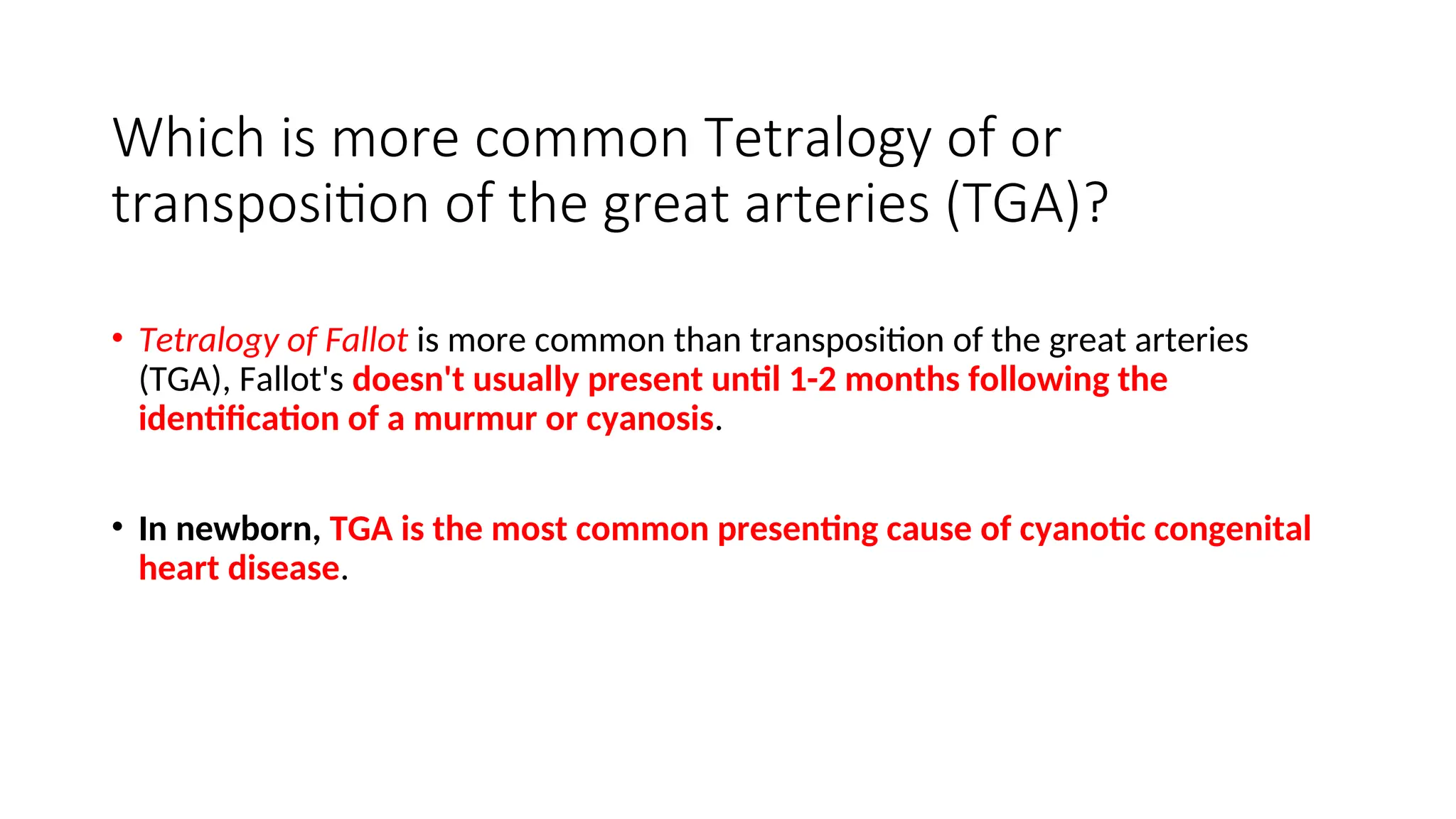 Which is more common Tetralogy of or transposition of the great arteries (TGA)?

• Tetralogy of Fallot is more common than transposition of the great arteries (TGA), Fallot's doesn't usually present until 1-2 months following the identification of a murmur or cyanosis.

• In newborn, TGA is the most common presenting cause of cyanotic congenital heart disease.